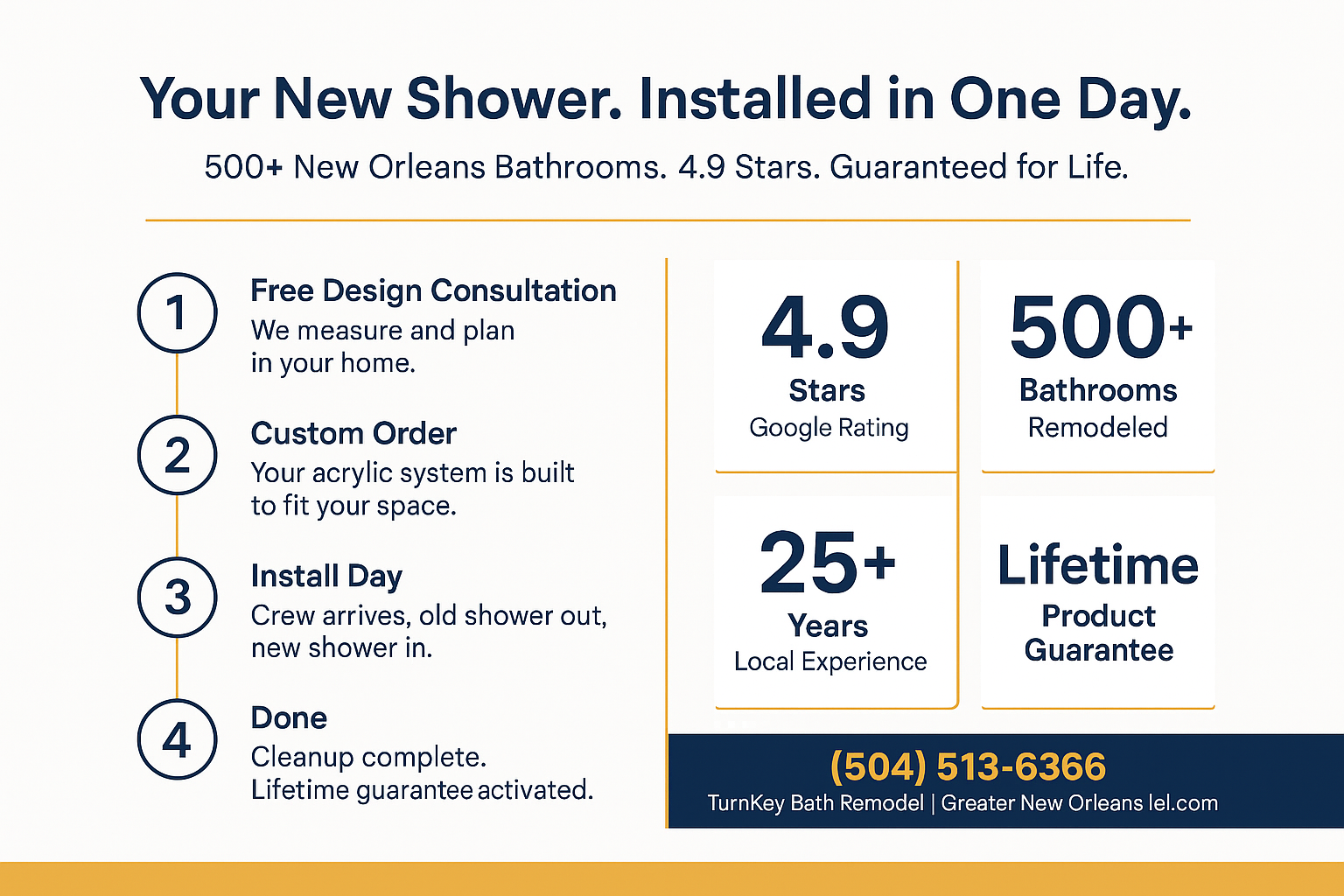 Your New Shower. Installed in One Day.

500+ New Orleans Bathrooms. 4.9 Stars. Guaranteed for Life.

1
Free Design Consultation
We measure and plan in your home.

2
Custom Order
Your acrylic system is built to fit your space.

3
Install Day
Crew arrives, old shower out, new shower in.

4
Done
Cleanup complete. Lifetime guarantee activated.

4.9
Stars
Google Rating

500+
Bathrooms
Remodeled

25+
Years
Local Experience

Lifetime
Product
Guarantee

(504) 513-6366
TurnKey Bath Remodel | Greater New Orleans lel.com